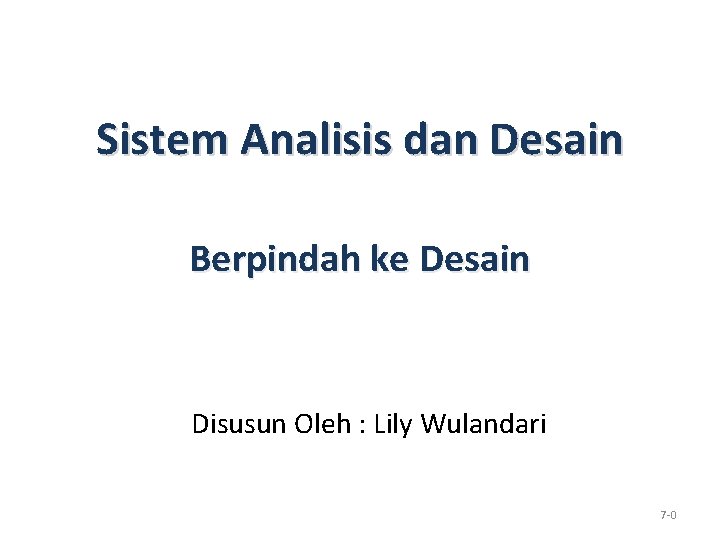 Sistem Analisis dan Desain

Berpindah ke Desain

Disusun Oleh : Lily Wulandari

7-0